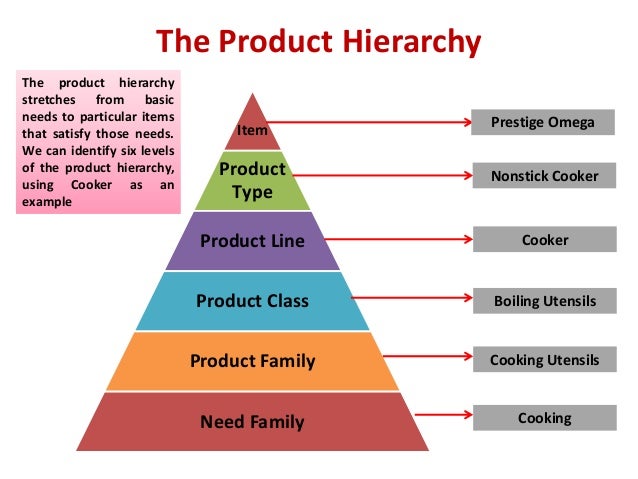 The Product Hierarchy

The product hierarchy stretches from basic needs to particular items that satisfy those needs. We can identify six levels of the product hierarchy, using Cooker as an example

Item
Product Type
Product Line
Product Class
Product Family
Need Family

Prestige Omega
Nonstick Cooker
Cooker
Boiling Utensils
Cooking Utensils
Cooking